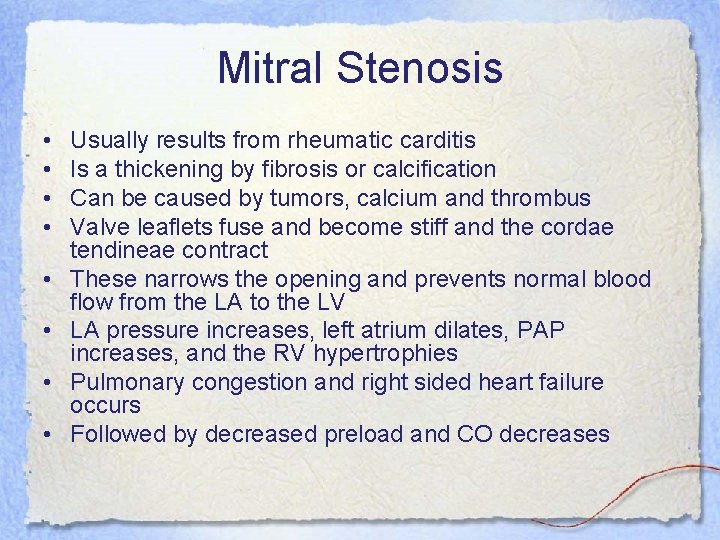 Mitral Stenosis

• Usually results from rheumatic carditis
• Is a thickening by fibrosis or calcification
• Can be caused by tumors, calcium and thrombus
• Valve leaflets fuse and become stiff and the cordae tendineae contract
• These narrows the opening and prevents normal blood flow from the LA to the LV
• LA pressure increases, left atrium dilates, PAP increases, and the RV hypertrophies
• Pulmonary congestion and right sided heart failure occurs
• Followed by decreased preload and CO decreases